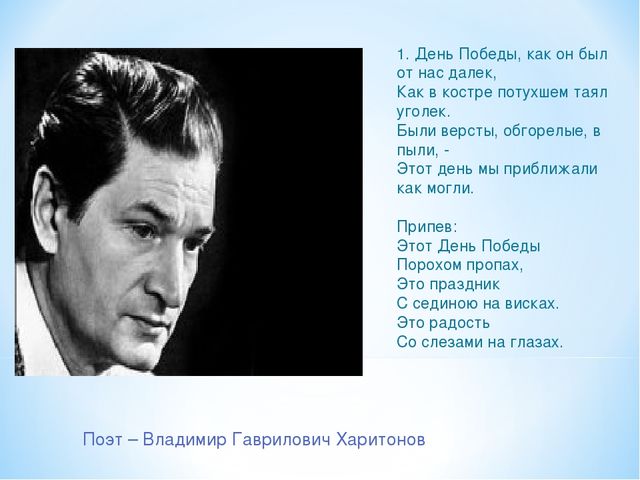 1. День Победы, как он был от нас далек,
Как в костре потухшем таял уголек.
Были версты, обгорелые, в пыли, -
Этот день мы приближали как могли.

Припев:
Этот День Победы
Порохом пропах,
Это праздник
С сединою на висках.
Это радость
Со слезами на глазах.

Поэт – Владимир Гаврилович Харитонов